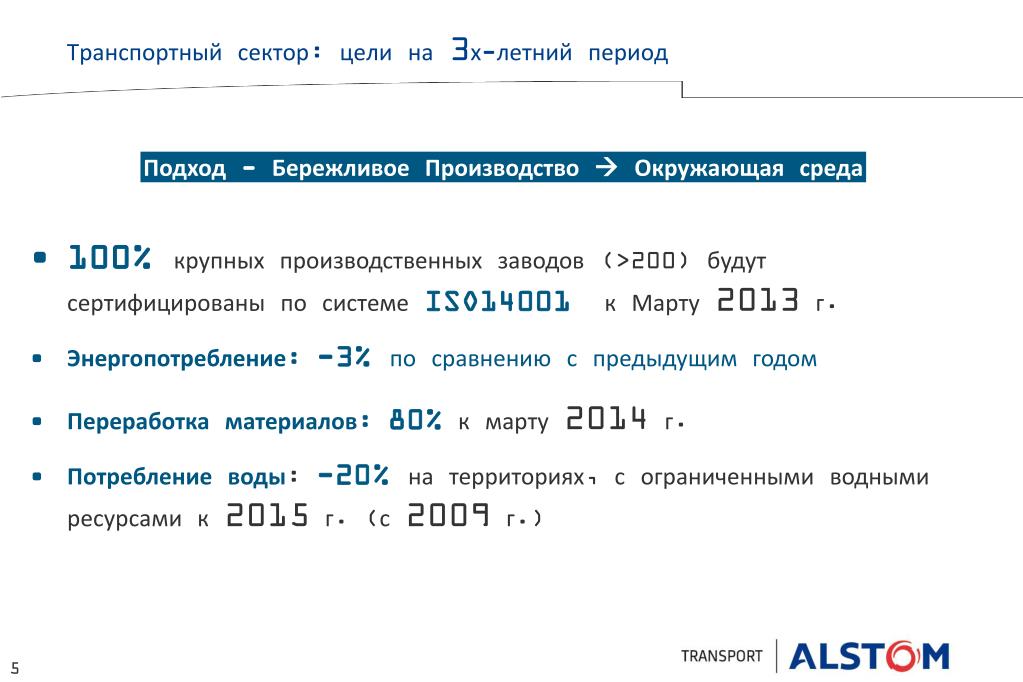 Транспортный сектор: цели на 3х-летний период

Подход – Бережливое Производство → Окружающая среда

• 100% крупных производственных заводов (>200) будут сертифицированы по системе ISO14001 к Марту 2013 г.

• Энергопотребление: -3% по сравнению с предыдущим годом

• Переработка материалов: 80% к марту 2014 г.

• Потребление воды: -20% на территориях, с ограниченными водными ресурсами к 2015 г. (с 2009 г.)

5

TRANSPORT ALSTOM